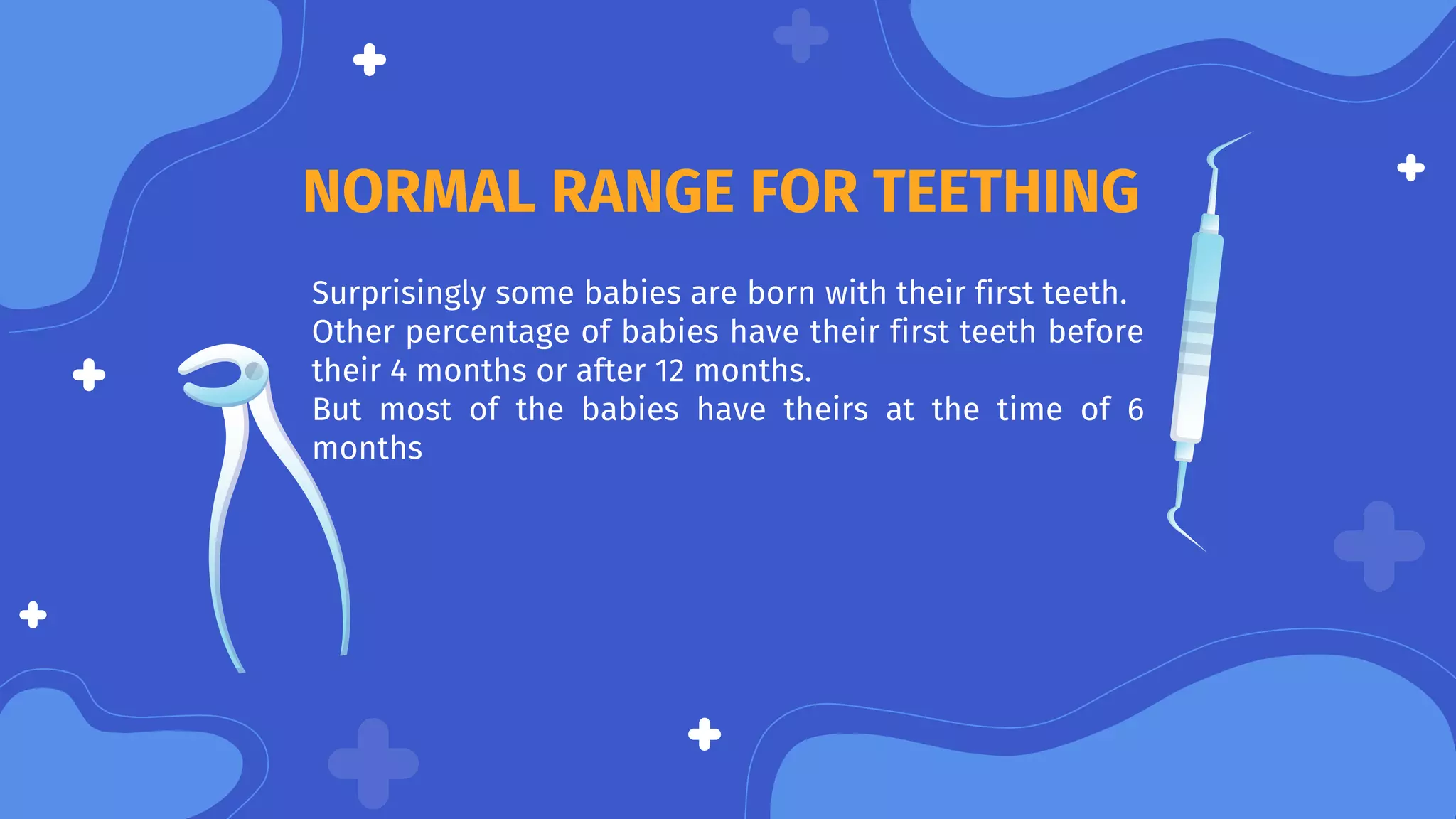 NORMAL RANGE FOR TEETHING

Surprisingly some babies are born with their first teeth.
Other percentage of babies have their first teeth before their 4 months or after 12 months.
But most of the babies have theirs at the time of 6 months